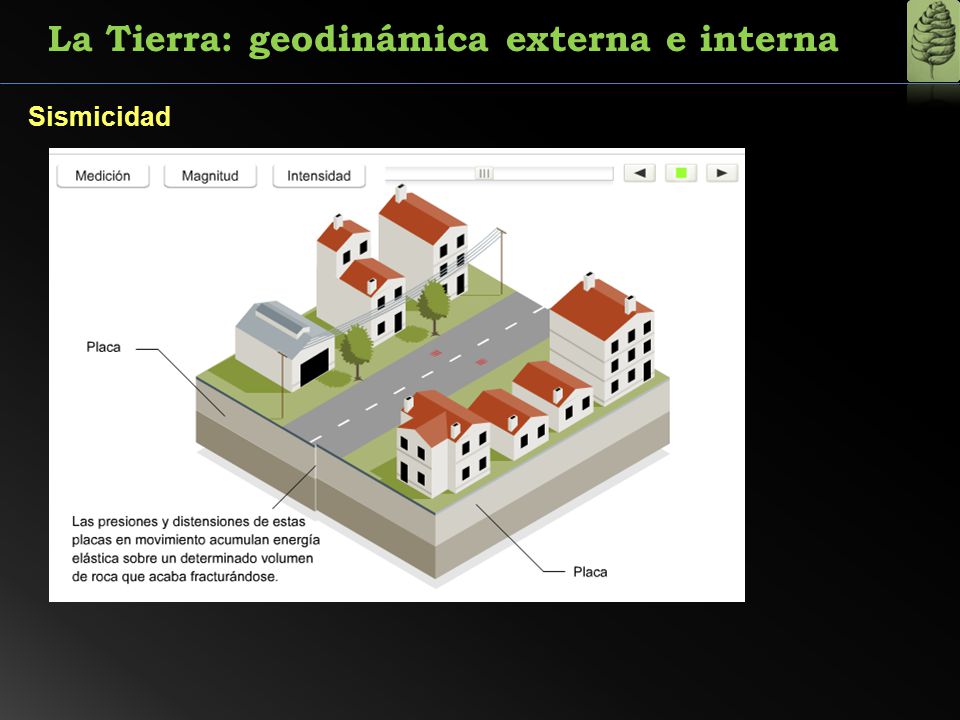 La Tierra: geodinámica externa e interna

Sismicidad

Medición

Magnitud

Intensidad

Placa

Las presiones y distensiones de estas placas en movimiento acumulan energía elástica sobre un determinado volumen de roca que acaba fracturándose.

Placa